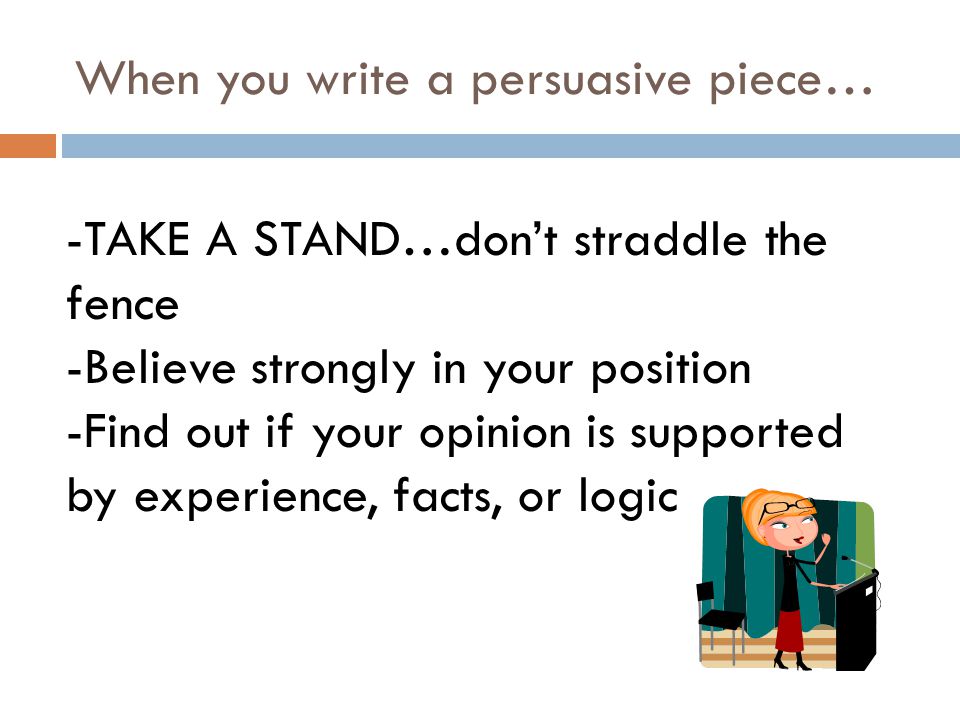 When you write a persuasive piece…

-TAKE A STAND…don't straddle the fence
-Believe strongly in your position
-Find out if your opinion is supported by experience, facts, or logic